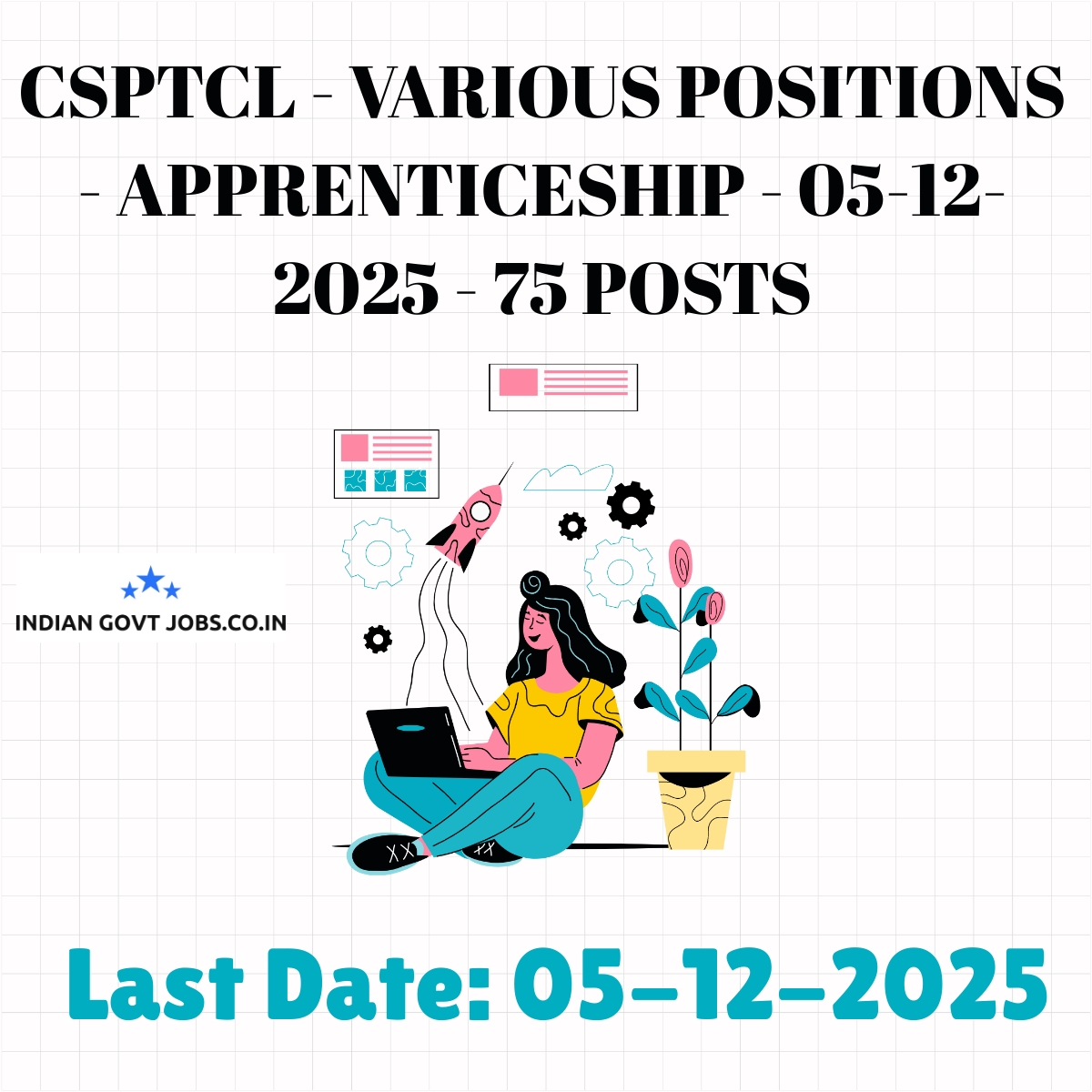 CSPTCL - VARIOUS POSITIONS - APPRENTICESHIP - 05-12-2025 - 75 POSTS

INDIAN GOVT JOBS.CO.IN

Last Date: 05-12-2025